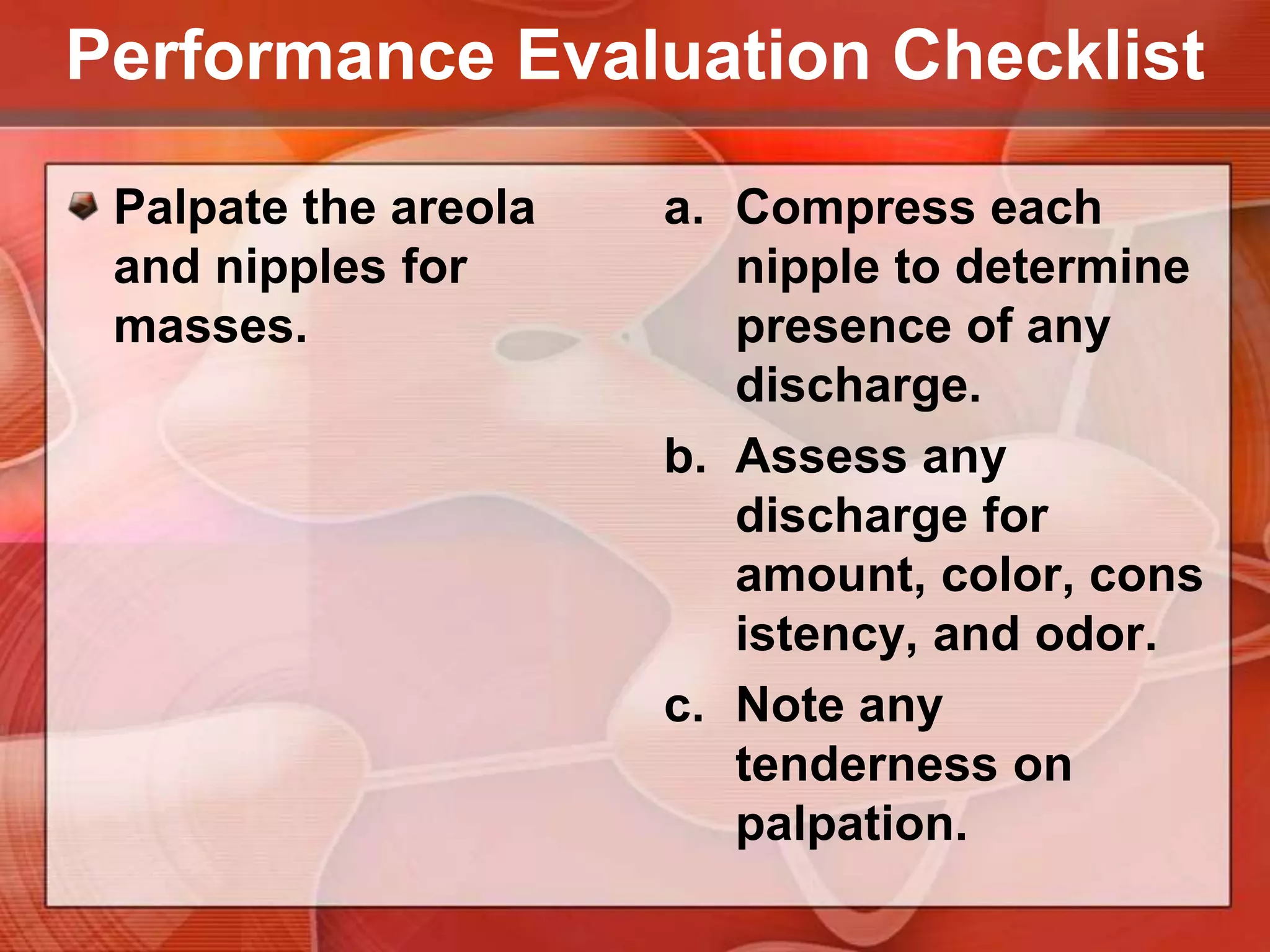 Performance Evaluation Checklist

Palpate the areola and nipples for masses.

a. Compress each nipple to determine presence of any discharge.
b. Assess any discharge for amount, color, cons istency, and odor.
c. Note any tenderness on palpation.